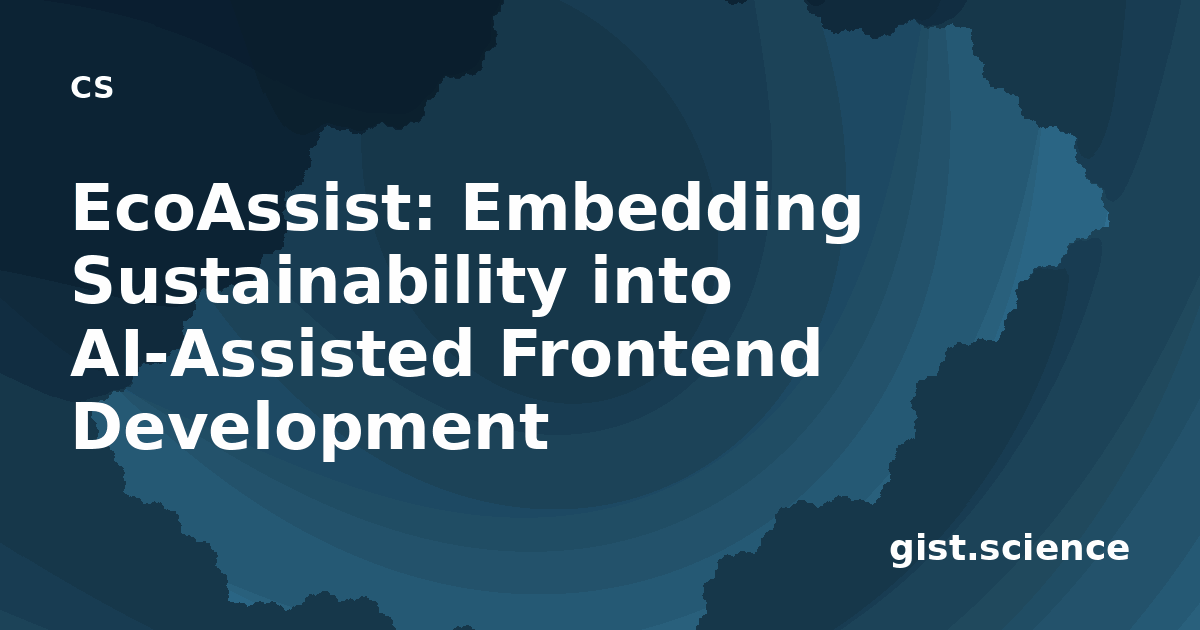 CS

EcoAssist: Embedding Sustainability into AI-Assisted Frontend Development

gist.science